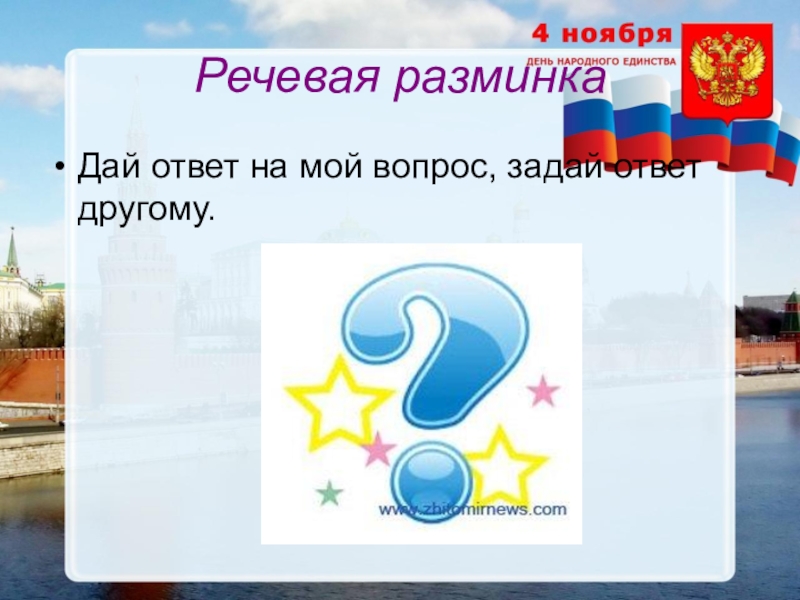 4 ноября
ДЕНЬ НАРОДНОГО ЕДИНСТВА

Речевая разминка

• Дай ответ на мой вопрос, задай ответ другому.

www.zhitomirnews.com